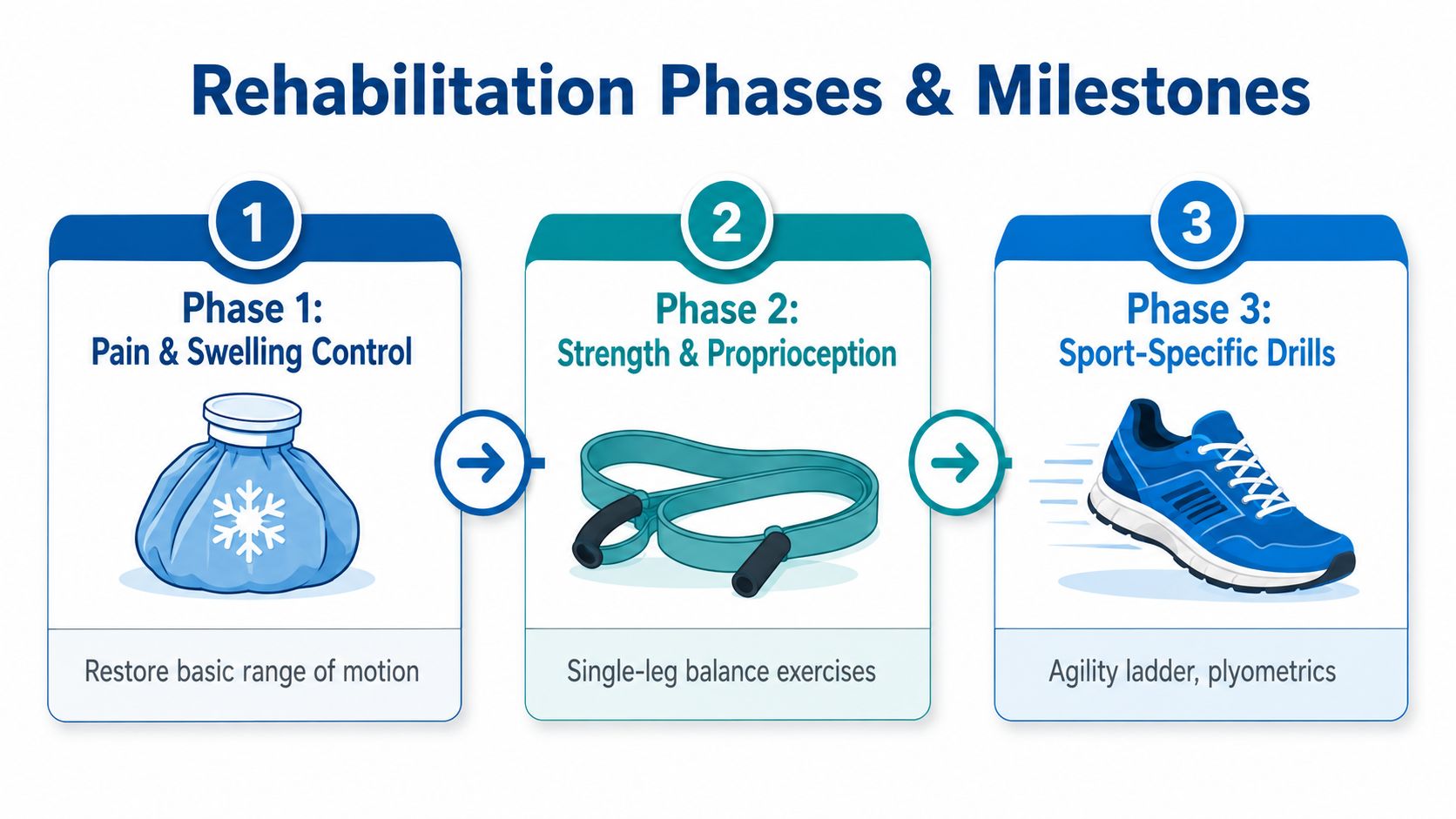 Rehabilitation Phases & Milestones

1

Phase 1:
Pain & Swelling Control

Restore basic range of motion

2

Phase 2:
Strength & Proprioception

Single-leg balance exercises

3

Phase 3:
Sport-Specific Drills

Agility ladder, plyometrics